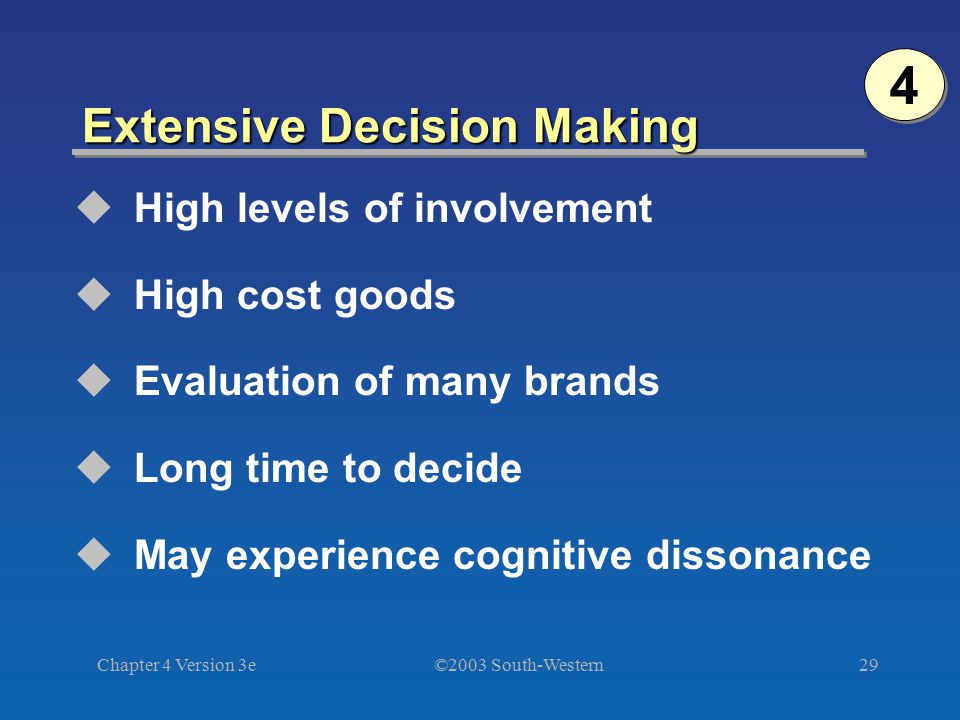 4

Extensive Decision Making

◆ High levels of involvement

◆ High cost goods

◆ Evaluation of many brands

◆ Long time to decide

◆ May experience cognitive dissonance

Chapter 4 Version 3e

©2003 South-Western

29